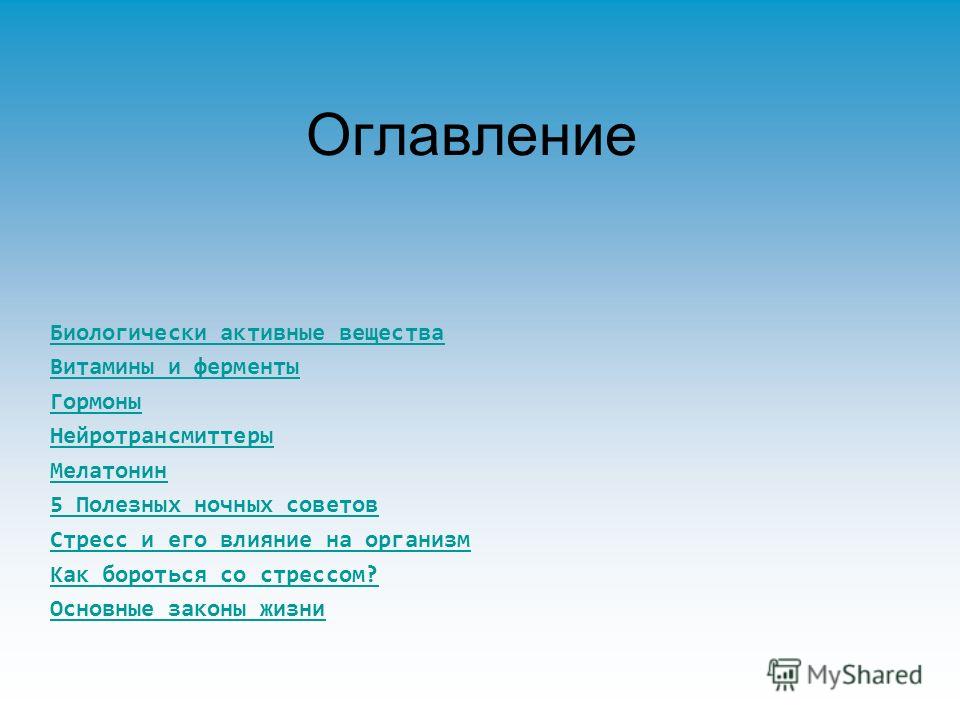 Оглавление

Биологически активные вещества
Витамины и ферменты
Гормоны
Нейротрансмиттеры
Мелатонин
5 Полезных ночных советов
Стресс и его влияние на организм
Как бороться со стрессом?
Основные законы жизни

MyShared